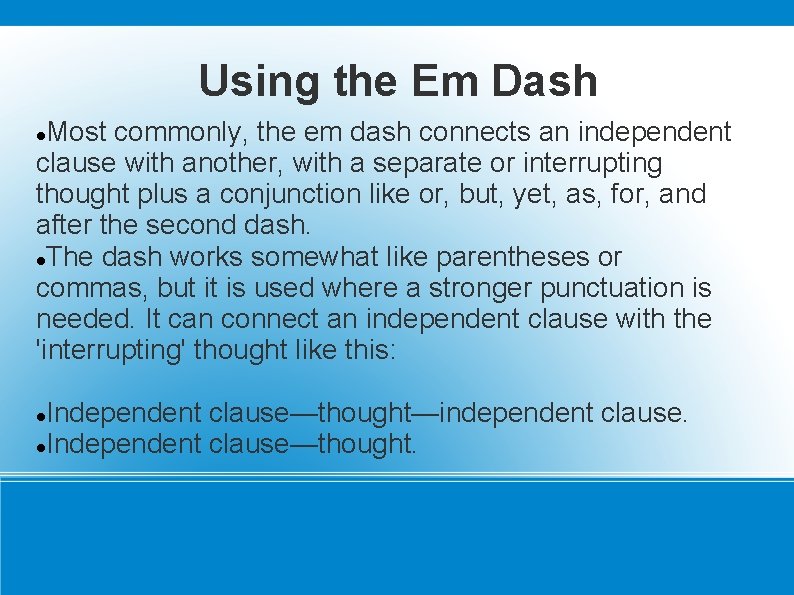 Using the Em Dash

●Most commonly, the em dash connects an independent clause with another, with a separate or interrupting thought plus a conjunction like or, but, yet, as, for, and after the second dash.
●The dash works somewhat like parentheses or commas, but it is used where a stronger punctuation is needed. It can connect an independent clause with the 'interrupting' thought like this:

●Independent clause—thought—independent clause.
●Independent clause—thought.